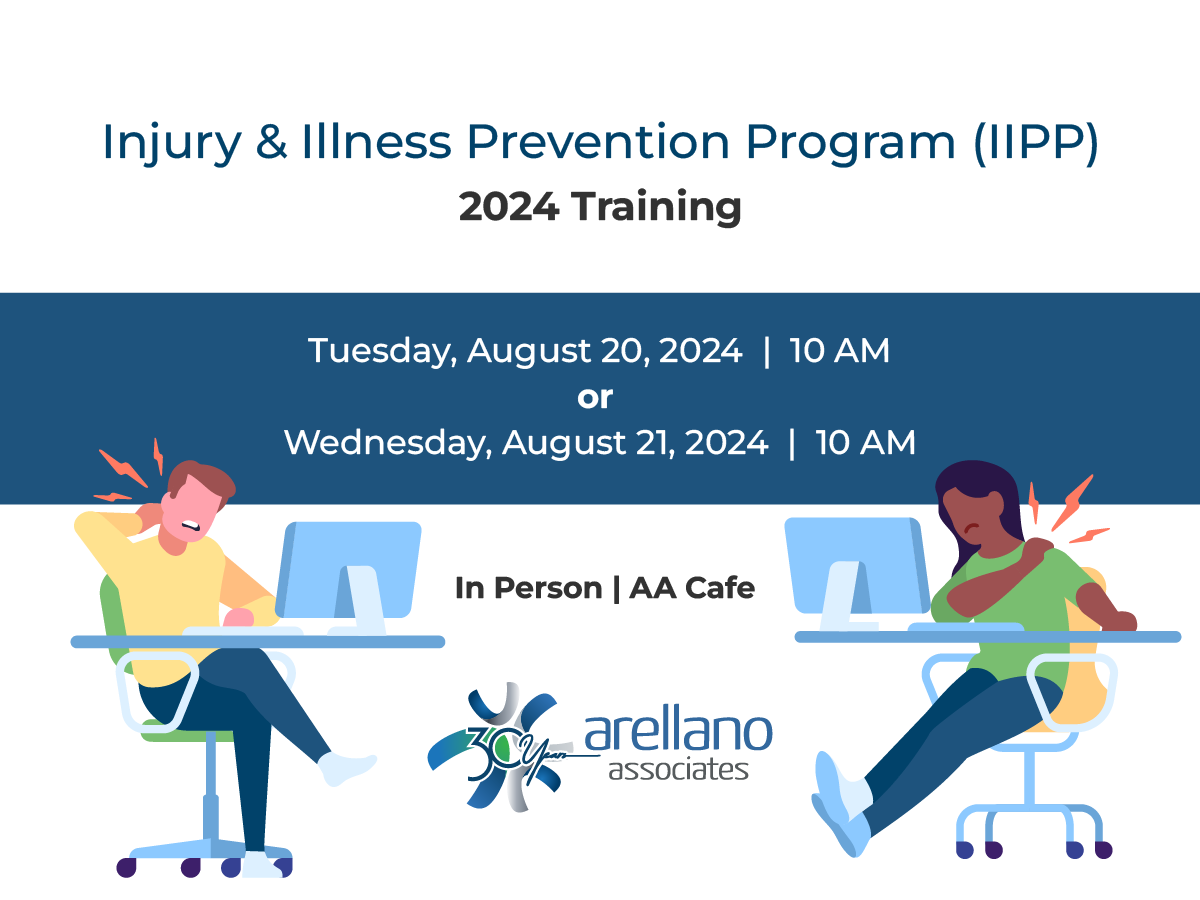 Injury & Illness Prevention Program (IIPP)
2024 Training

Tuesday, August 20, 2024 | 10 AM
or
Wednesday, August 21, 2024 | 10 AM

In Person | AA Cafe

30 Year
arellano associates